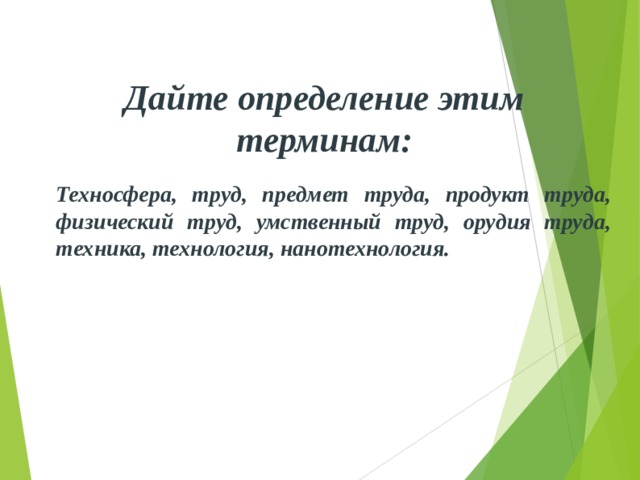 Дайте определение этим терминам:

Техносфера, труд, предмет труда, продукт труда, физический труд, умственный труд, орудия труда, техника, технология, нанотехнология.